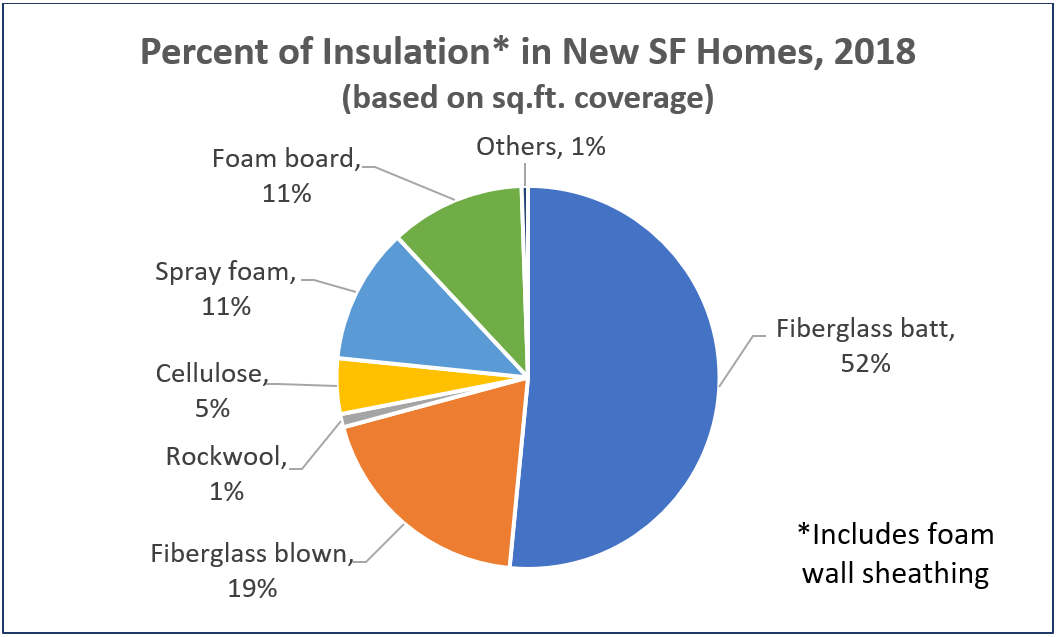 Percent of Insulation* in New SF Homes, 2018
(based on sq.ft. coverage)

Others, 1%

Foam board, 11%

Spray foam, 11%

Cellulose, 5%

Rockwool, 1%

Fiberglass blown, 19%

Fiberglass batt, 52%

*Includes foam wall sheathing